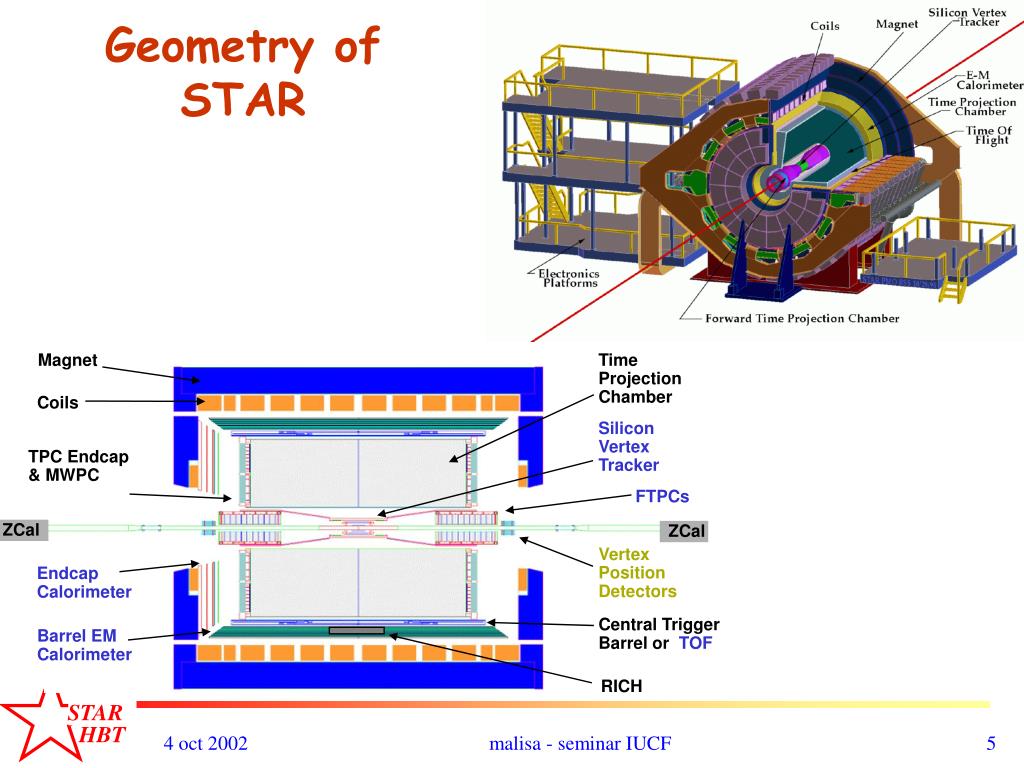 Geometry of STAR

Coils
Magnet
Silicon Vertex Tracker
E-M Calorimeter
Time Projection Chamber
Time Of Flight
Electronics Platforms
Forward Time Projection Chamber

Magnet
Coils
TPC Endcap & MWPC
ZCal
Endcap Calorimeter
Barrel EM Calorimeter
Time Projection Chamber
Silicon Vertex Tracker
FTPCs
ZCal
Vertex Position Detectors
Central Trigger Barrel or TOF
RICH

STAR HBT
4 oct 2002
malisa - seminar IUCF
5